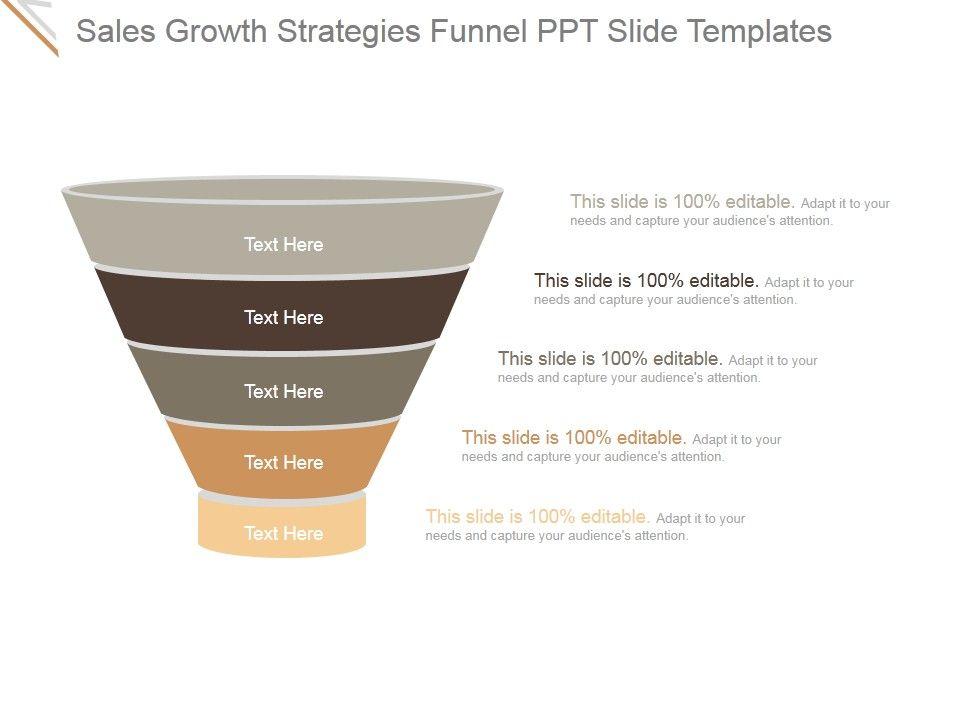 Sales Growth Strategies Funnel PPT Slide Templates

Text Here

Text Here

Text Here

Text Here

Text Here

This slide is 100% editable. Adapt it to your needs and capture your audience's attention.

This slide is 100% editable. Adapt it to your needs and capture your audience's attention.

This slide is 100% editable. Adapt it to your needs and capture your audience's attention.

This slide is 100% editable. Adapt it to your needs and capture your audience's attention.

This slide is 100% editable. Adapt it to your needs and capture your audience's attention.